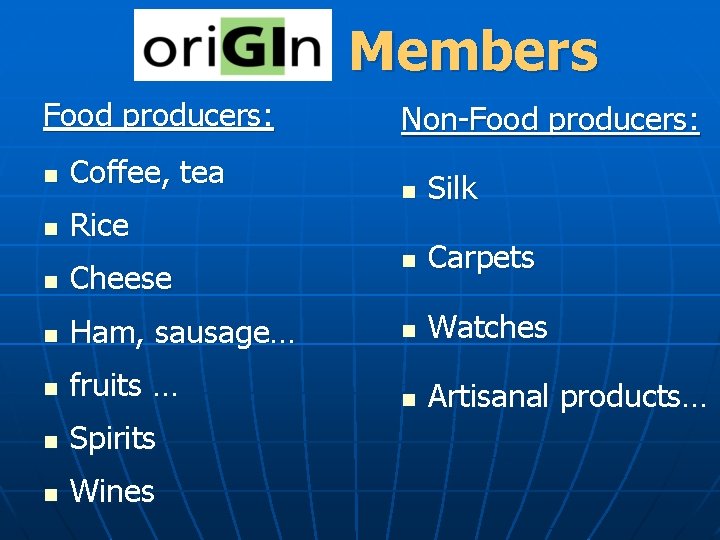 oriGIn Members

Food producers:

- Coffee, tea
- Rice
- Cheese
- Ham, sausage…
- fruits …
- Spirits
- Wines

Non-Food producers:

- Silk
- Carpets
- Watches
- Artisanal products…